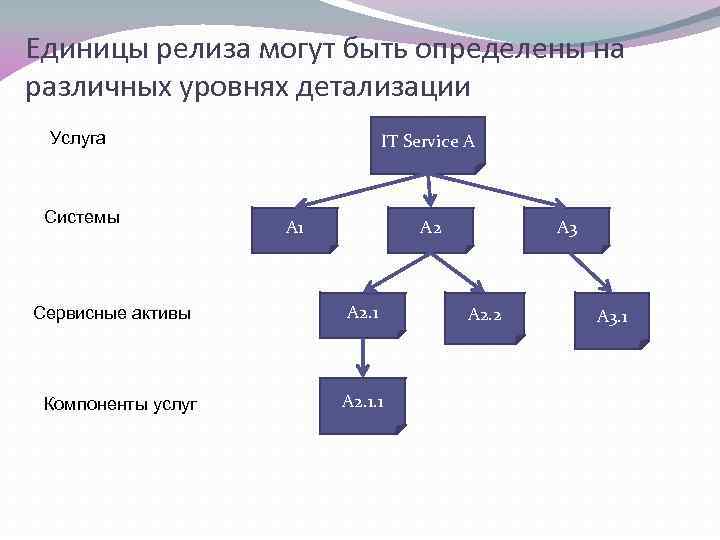 Единицы релиза могут быть определены на различных уровнях детализации

Услуга

IT Service A

Системы

A1

A2

A3

Сервисные активы

A2.1

A2.2

A3.1

Компоненты услуг

A2.1.1